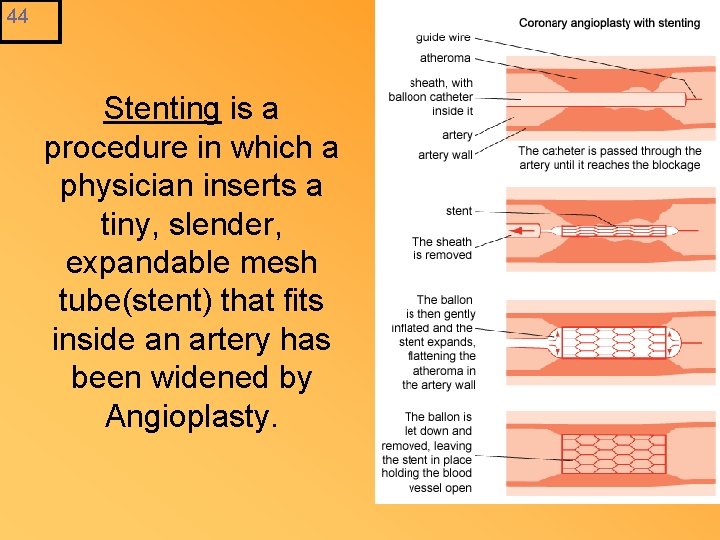 44

Stenting is a procedure in which a physician inserts a tiny, slender, expandable mesh tube(stent) that fits inside an artery has been widened by Angioplasty.

Coronary angioplasty with stenting

guide wire
atheroma
sheath, with balloon catheter inside it
artery
artery wall
The catheter is passed through the artery until it reaches the blockage

stent
The sheath is removed

The ballon is then gently inflated and the stent expands, flattening the atheroma in the artery wall

The ballon is let down and removed, leaving the stent in place holding the blood vessel open